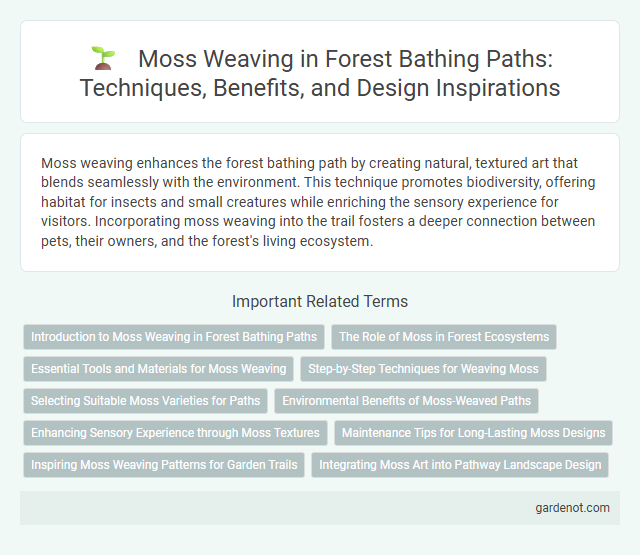 Moss Weaving in Forest Bathing Paths: Techniques, Benefits, and Design Inspirations

Moss weaving enhances the forest bathing path by creating natural, textured art that blends seamlessly with the environment. This technique promotes biodiversity, offering habitat for insects and small creatures while enriching the sensory experience for visitors. Incorporating moss weaving into the trail fosters a deeper connection between pets, their owners, and the forest's living ecosystem.

Important Related Terms

Introduction to Moss Weaving in Forest Bathing Paths

The Role of Moss in Forest Ecosystems

Essential Tools and Materials for Moss Weaving

Step-by-Step Techniques for Weaving Moss

Selecting Suitable Moss Varieties for Paths

Environmental Benefits of Moss-Weaved Paths

Enhancing Sensory Experience through Moss Textures

Maintenance Tips for Long-Lasting Moss Designs

Inspiring Moss Weaving Patterns for Garden Trails

Integrating Moss Art into Pathway Landscape Design

gardenot.com